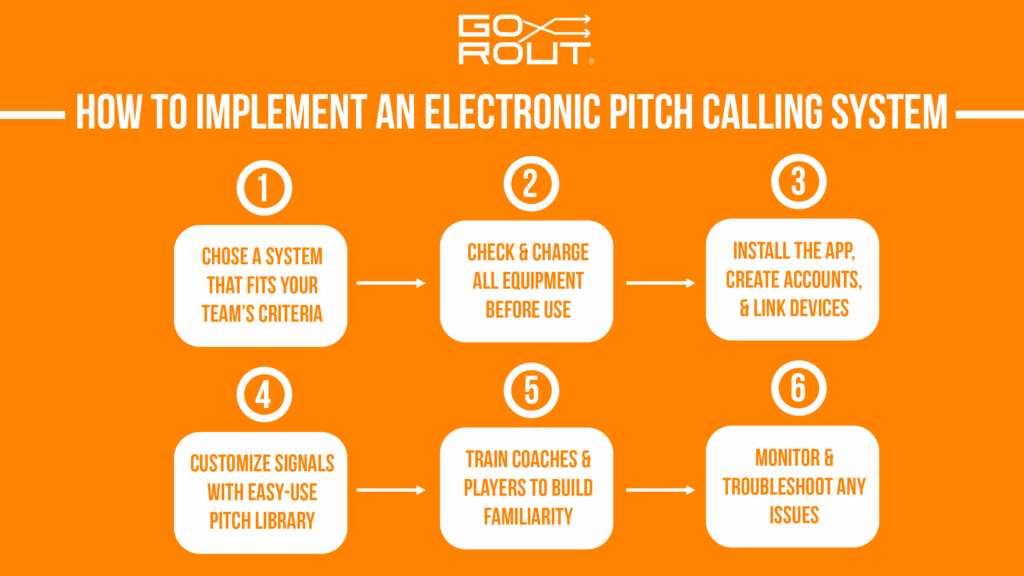 GO ROUT

HOW TO IMPLEMENT AN ELECTRONIC PITCH CALLING SYSTEM

1

CHOSE A SYSTEM THAT FITS YOUR TEAM'S CRITERIA

2

CHECK & CHARGE ALL EQUIPMENT BEFORE USE

3

INSTALL THE APP, CREATE ACCOUNTS, & LINK DEVICES

4

CUSTOMIZE SIGNALS WITH EASY-USE PITCH LIBRARY

5

TRAIN COACHES & PLAYERS TO BUILD FAMILIARITY

6

MONITOR & TROUBLESHOOT ANY ISSUES